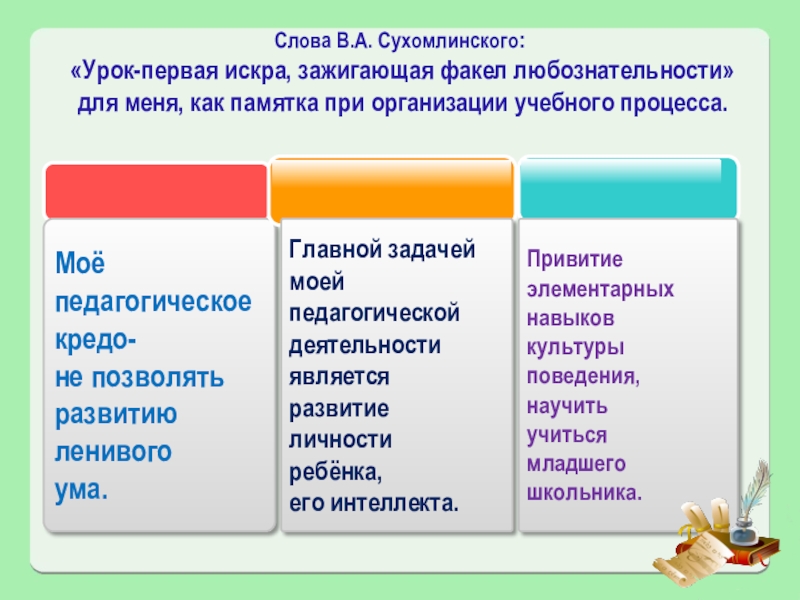 Слова В.А. Сухомлинского:
«Урок-первая искра, зажигающая факел любознательности» для меня, как памятка при организации учебного процесса.

Моё педагогическое кредо-
не позволять развитию ленивого ума.

Главной задачей моей педагогической деятельности является развитие личности ребёнка,
его интеллекта.

Привитие элементарных навыков культуры поведения, научить учиться младшего школьника.